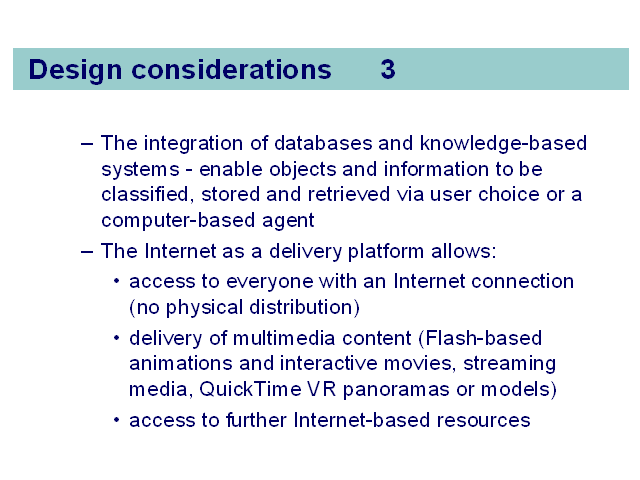 Design considerations 3

– The integration of databases and knowledge-based systems - enable objects and information to be classified, stored and retrieved via user choice or a computer-based agent

– The Internet as a delivery platform allows:

• access to everyone with an Internet connection (no physical distribution)

• delivery of multimedia content (Flash-based animations and interactive movies, streaming media, QuickTime VR panoramas or models)

• access to further Internet-based resources